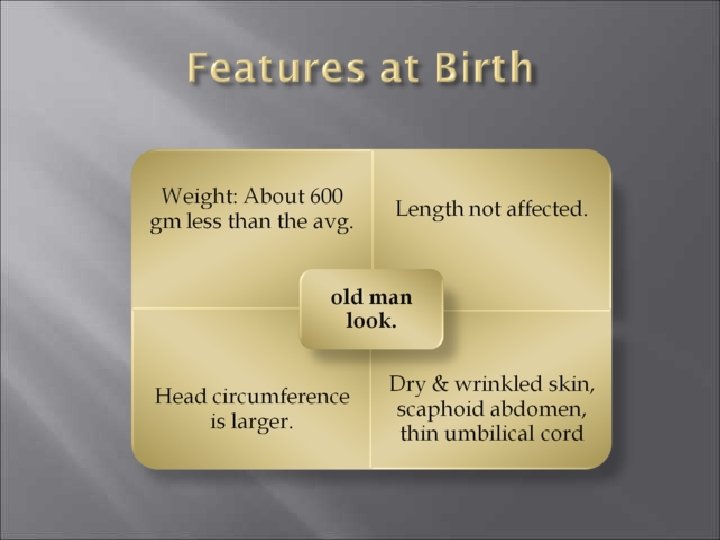 Features at Birth

Weight: About 600 gm less than the avg.

Length not affected.

old man look.

Head circumference is larger.

Dry & wrinkled skin, scaphoid abdomen, thin umbilical cord